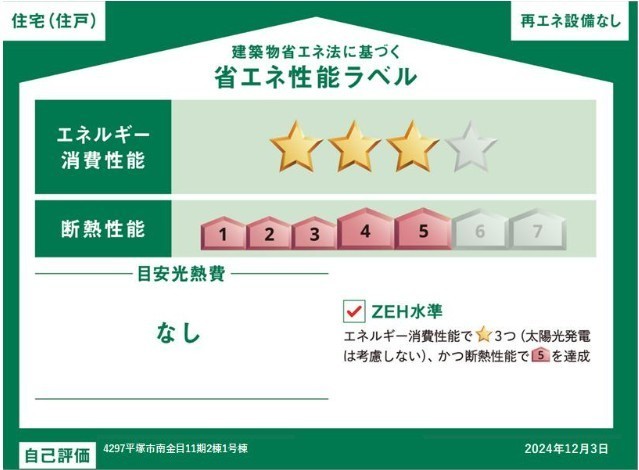 住宅(住戸)

再エネ設備なし

建築物省エネ法に基づく
省エネ性能ラベル

エネルギー消費性能

断熱性能

1 2 3 4 5 6 7

目安光熱費

なし

ZEH水準

エネルギー消費性能で3つ(太陽光発電は考慮しない)、かつ断熱性能で5を達成

自己評価

4297平塚市南金目11期2棟1号棟

2024年12月3日